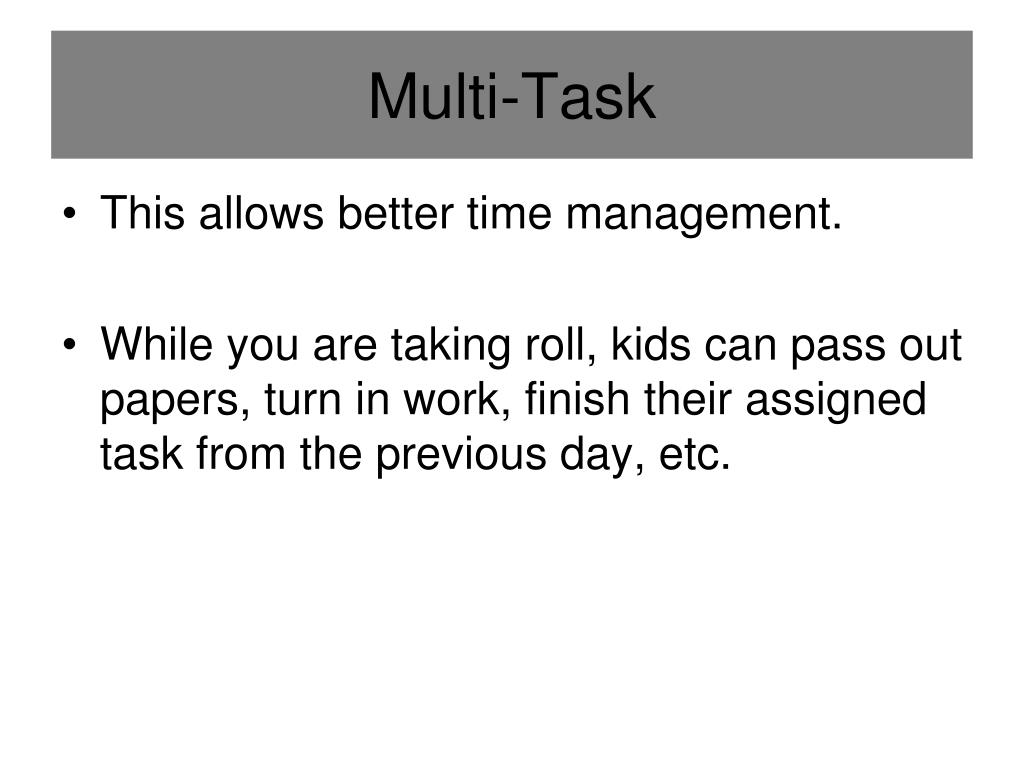 Multi-Task

• This allows better time management.

• While you are taking roll, kids can pass out papers, turn in work, finish their assigned task from the previous day, etc.